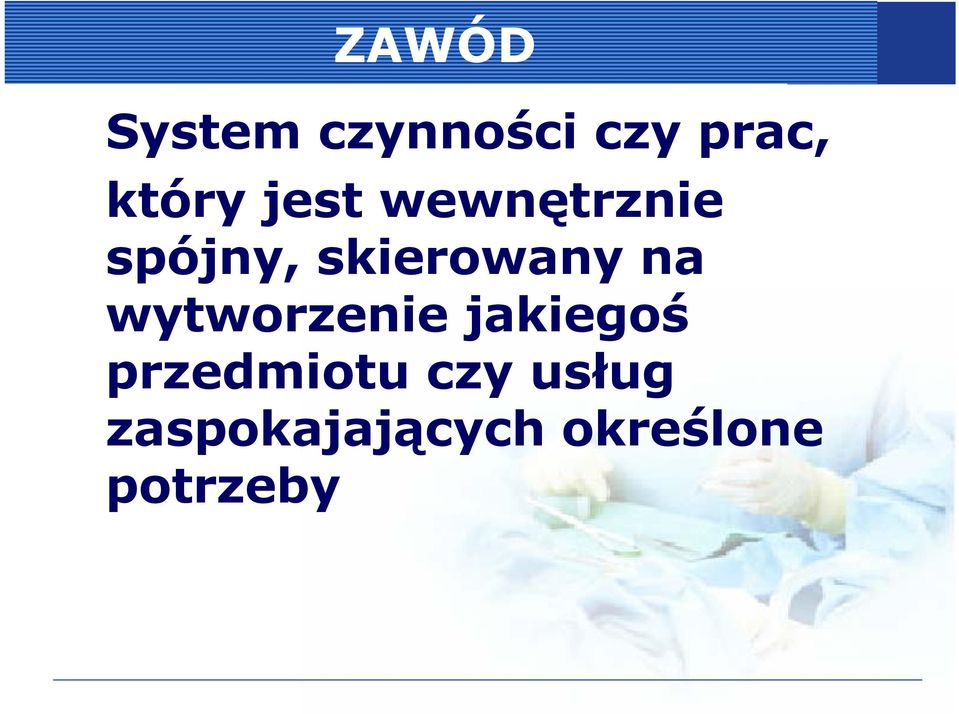 ZAWÓD

System czynności czy prac, który jest wewnętrznie spójny, skierowany na wytworzenie jakiegoś przedmiotu czy usług zaspokajających określone potrzeby